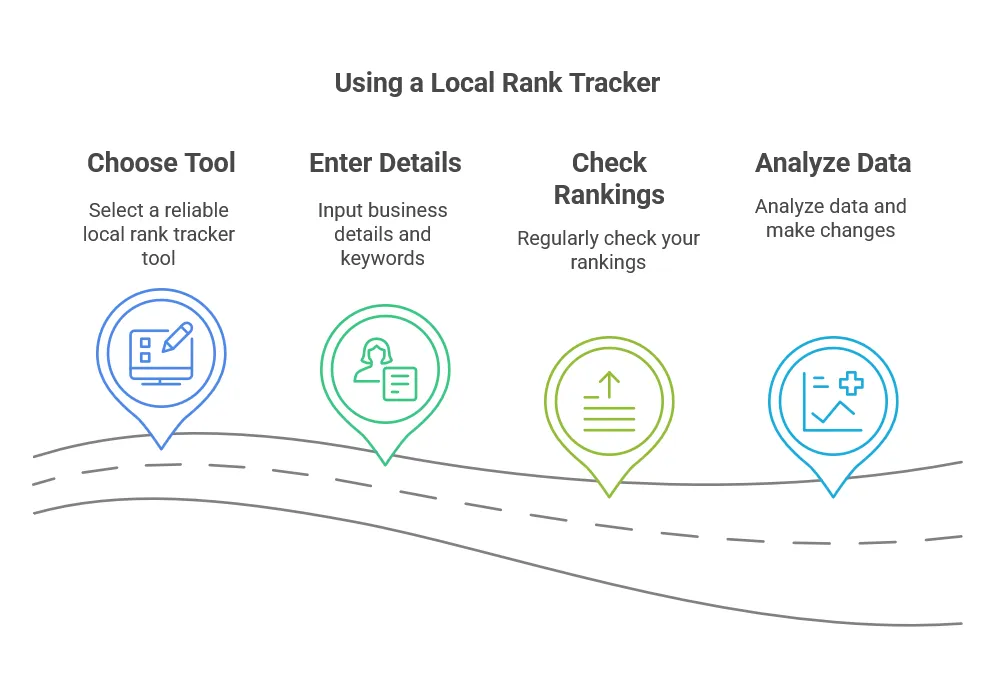 Using a Local Rank Tracker

Choose Tool

Select a reliable local rank tracker tool

Enter Details

Input business details and keywords

Check Rankings

Regularly check your rankings

Analyze Data

Analyze data and make changes